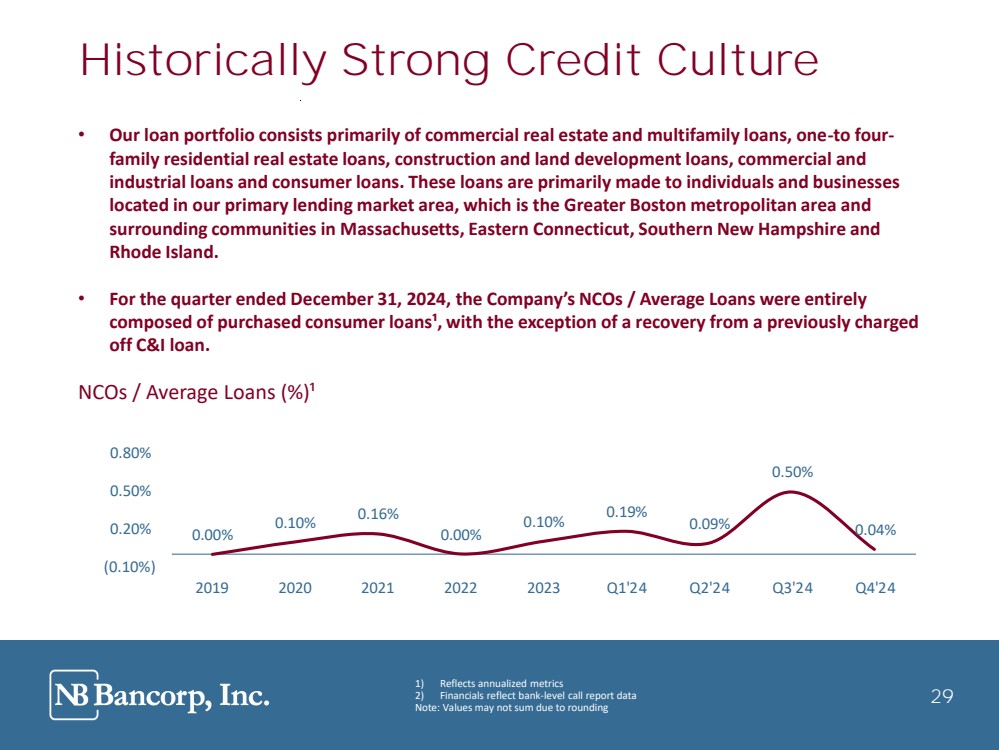 Historically Strong Credit Culture

• Our loan portfolio consists primarily of commercial real estate and multifamily loans, one-to four-family residential real estate loans, construction and land development loans, commercial and industrial loans and consumer loans. These loans are primarily made to individuals and businesses located in our primary lending market area, which is the Greater Boston metropolitan area and surrounding communities in Massachusetts, Eastern Connecticut, Southern New Hampshire and Rhode Island.

• For the quarter ended December 31, 2024, the Company's NCOs / Average Loans were entirely composed of purchased consumer loans¹, with the exception of a recovery from a previously charged off C&I loan.

NCOs / Average Loans (%)¹

0.80%
0.50%
0.20%
(0.10%)

0.00% 0.10% 0.16% 0.00% 0.10% 0.19% 0.09% 0.50% 0.04%

2019 2020 2021 2022 2023 Q1'24 Q2'24 Q3'24 Q4'24

NB Bancorp, Inc.

1) Reflects annualized metrics
2) Financials reflect bank-level call report data
Note: Values may not sum due to rounding

29